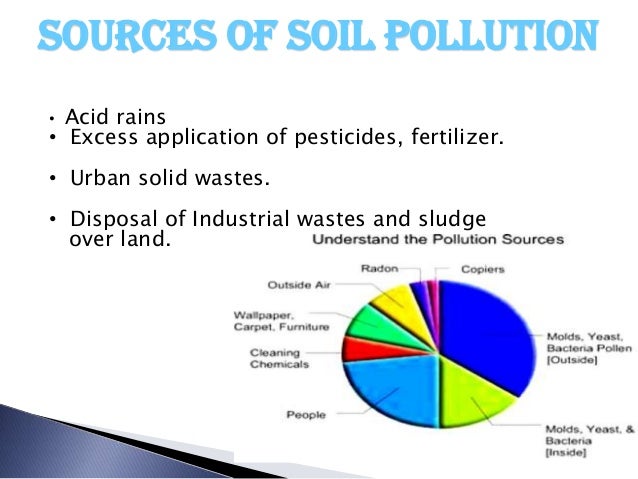 SOURCES OF SOIL POLLUTION

• Acid rains
• Excess application of pesticides, fertilizer.

• Urban solid wastes.

• Disposal of Industrial wastes and sludge over land.

Understand the Pollution Sources

Radon
Copiers
Outside Air
Wallpaper, Carpet, Furniture
Cleaning Chemicals
People
Molds, Yeast, Bacteria Pollen [Outside]
Molds, Yeast, & Bacteria [Inside]